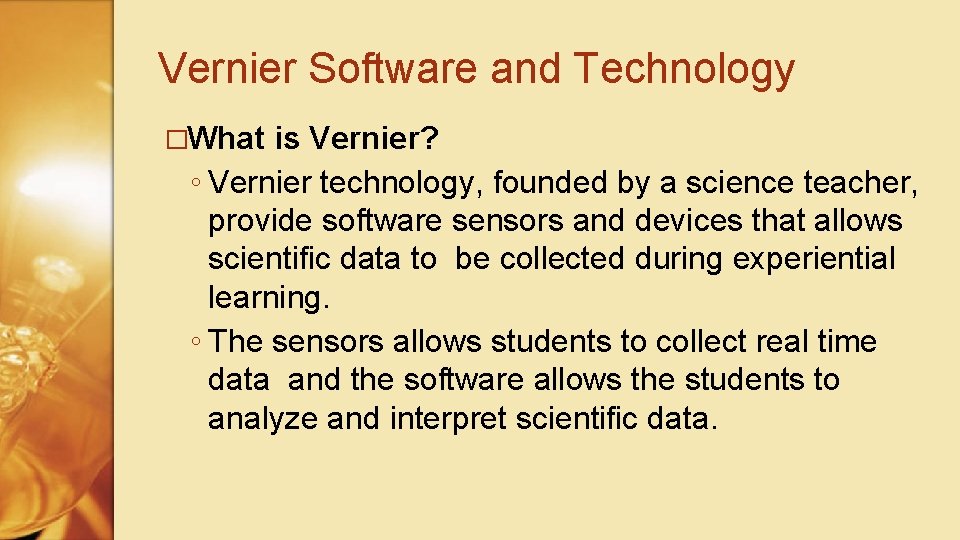 Vernier Software and Technology

□What is Vernier?

◦ Vernier technology, founded by a science teacher, provide software sensors and devices that allows scientific data to be collected during experiential learning.

◦ The sensors allows students to collect real time data and the software allows the students to analyze and interpret scientific data.